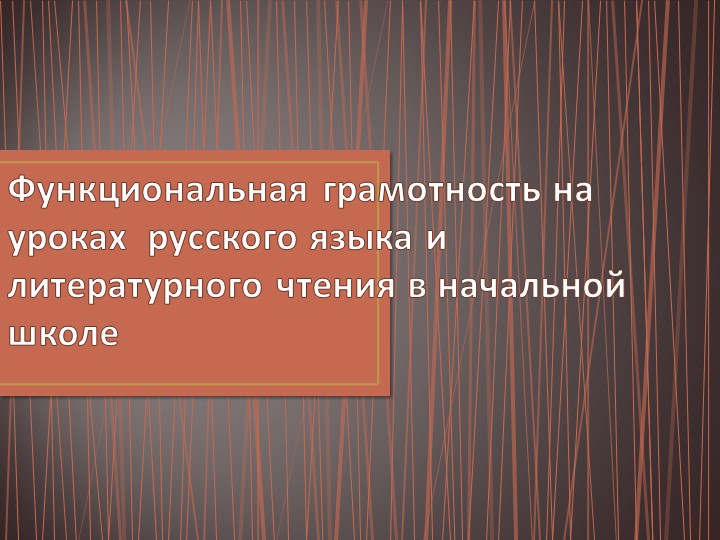 Функциональная грамотность на уроках русского языка и литературного чтения в начальной школе